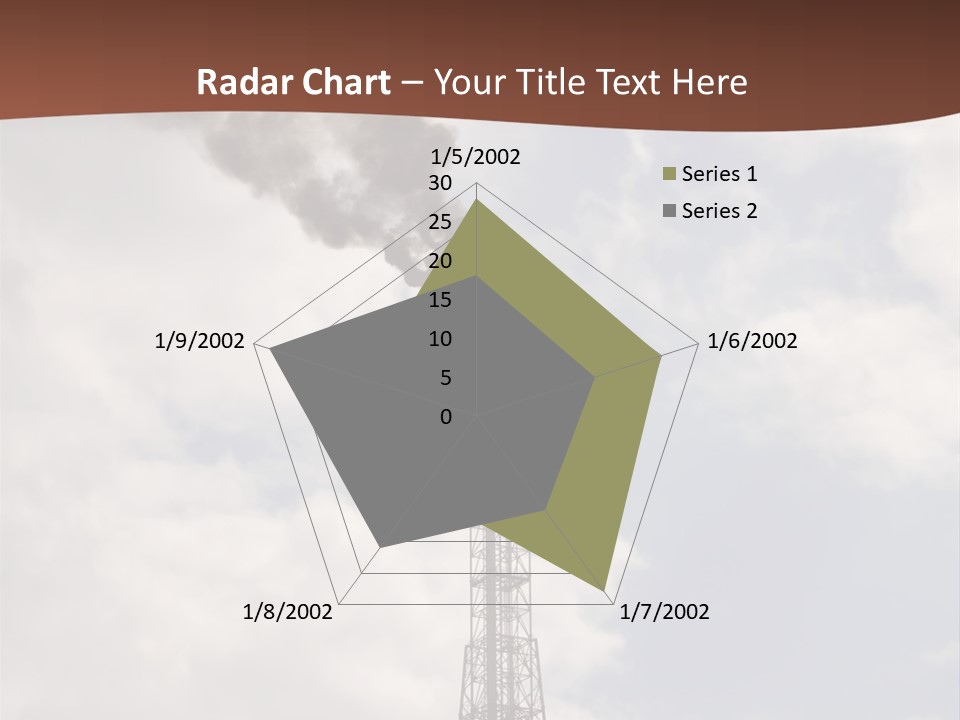 Radar Chart – Your Title Text Here

1/5/2002
30
25
20
15
10
5
0
1/6/2002
1/7/2002
1/8/2002
1/9/2002

Series 1
Series 2